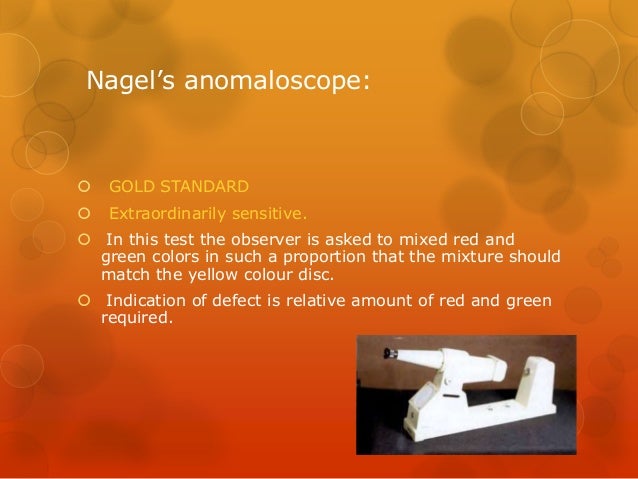 Nagel's anomaloscope:

GOLD STANDARD

Extraordinarily sensitive.

In this test the observer is asked to mixed red and green colors in such a proportion that the mixture should match the yellow colour disc.

Indication of defect is relative amount of red and green required.